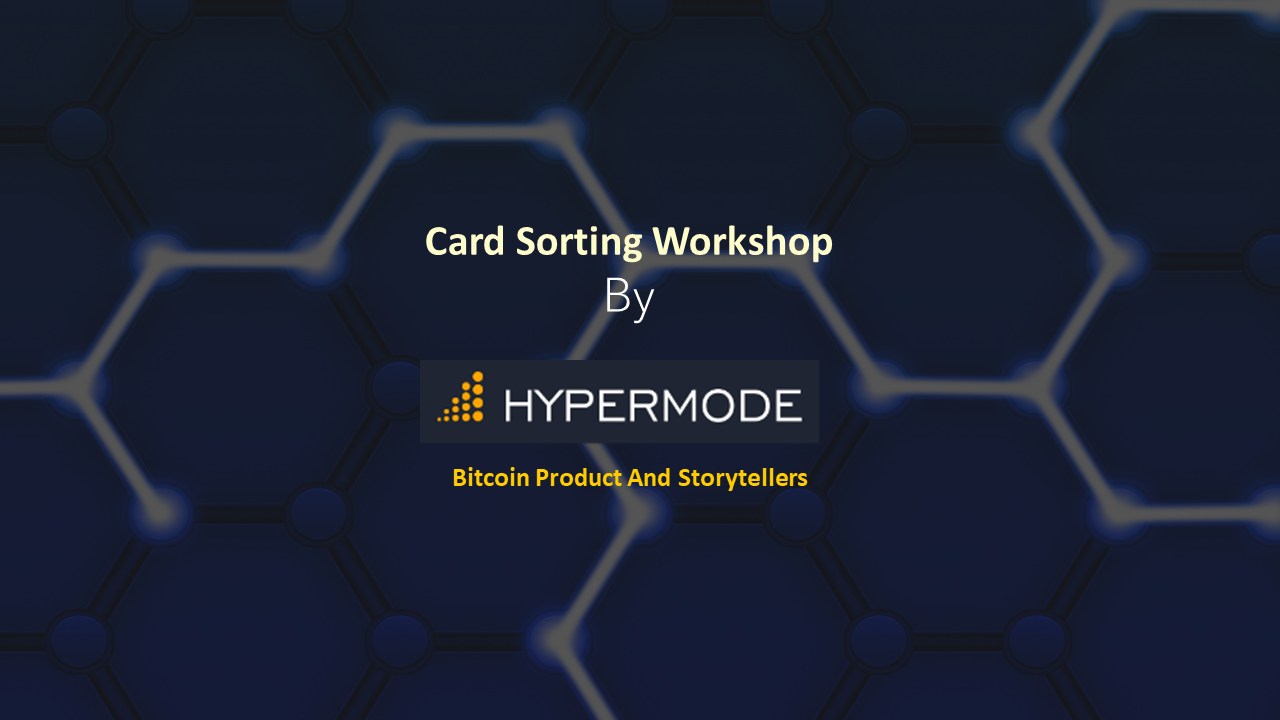 Card Sorting Workshop
By

HYPERMODE

Bitcoin Product And Storytellers